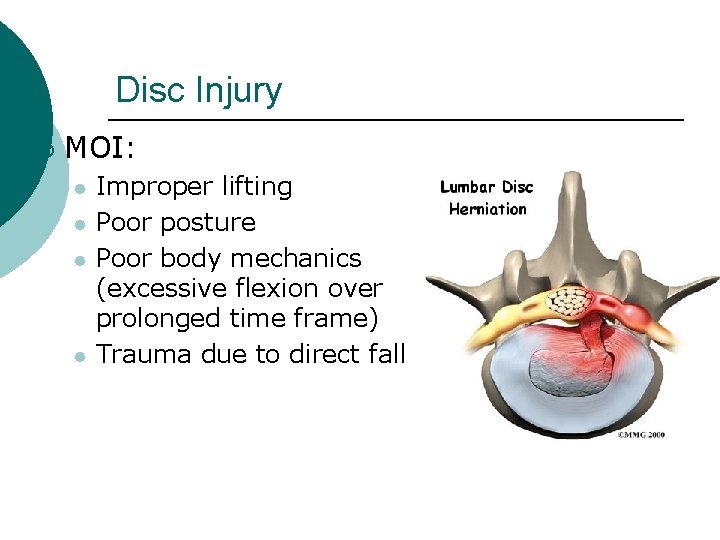 Disc Injury

MOI:
- Improper lifting
- Poor posture
- Poor body mechanics (excessive flexion over prolonged time frame)
- Trauma due to direct fall

Lumbar Disc Herniation

©MMG 2000